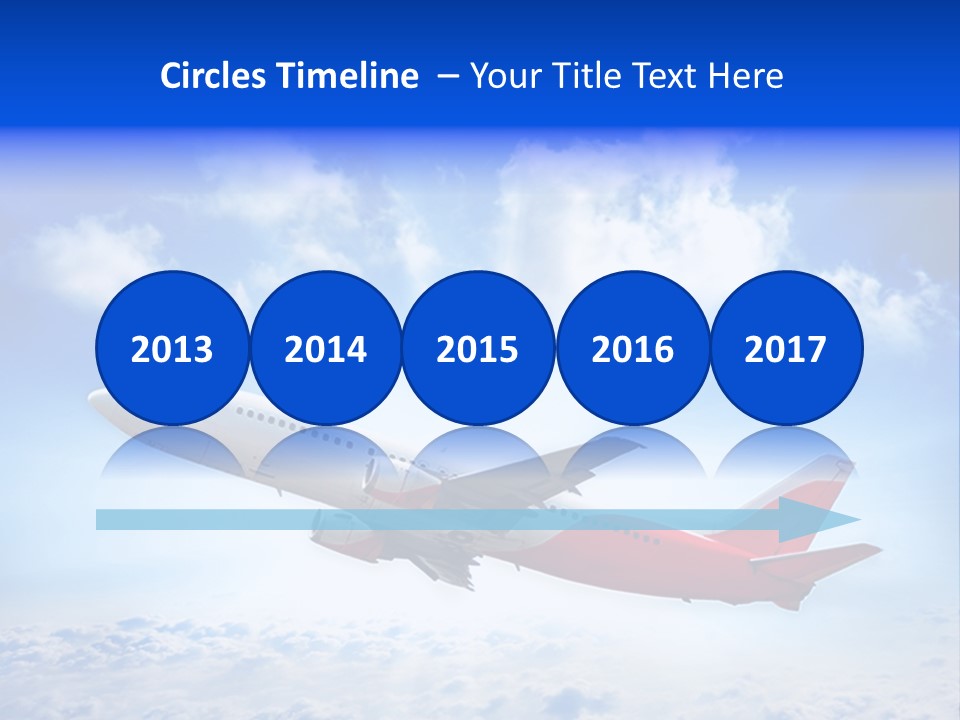 Circles Timeline – Your Title Text Here

2013

2014

2015

2016

2017